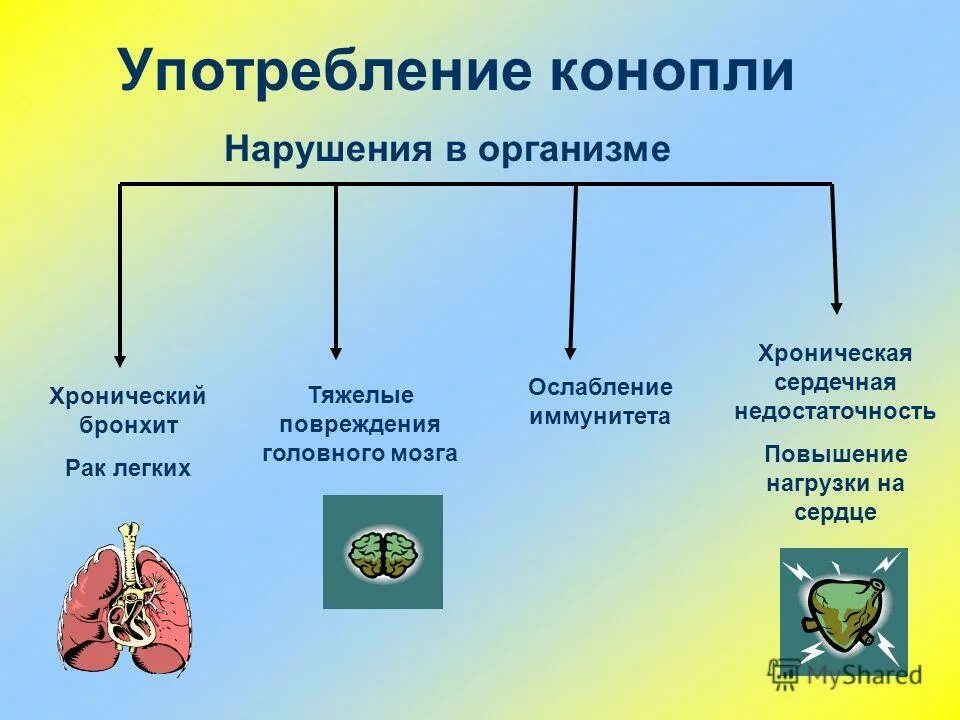 Употребление конопли

Нарушения в организме

Хронический бронхит

Рак легких

Тяжелые повреждения головного мозга

Ослабление иммунитета

Хроническая сердечная недостаточность

Повышение нагрузки на сердце

MyShared